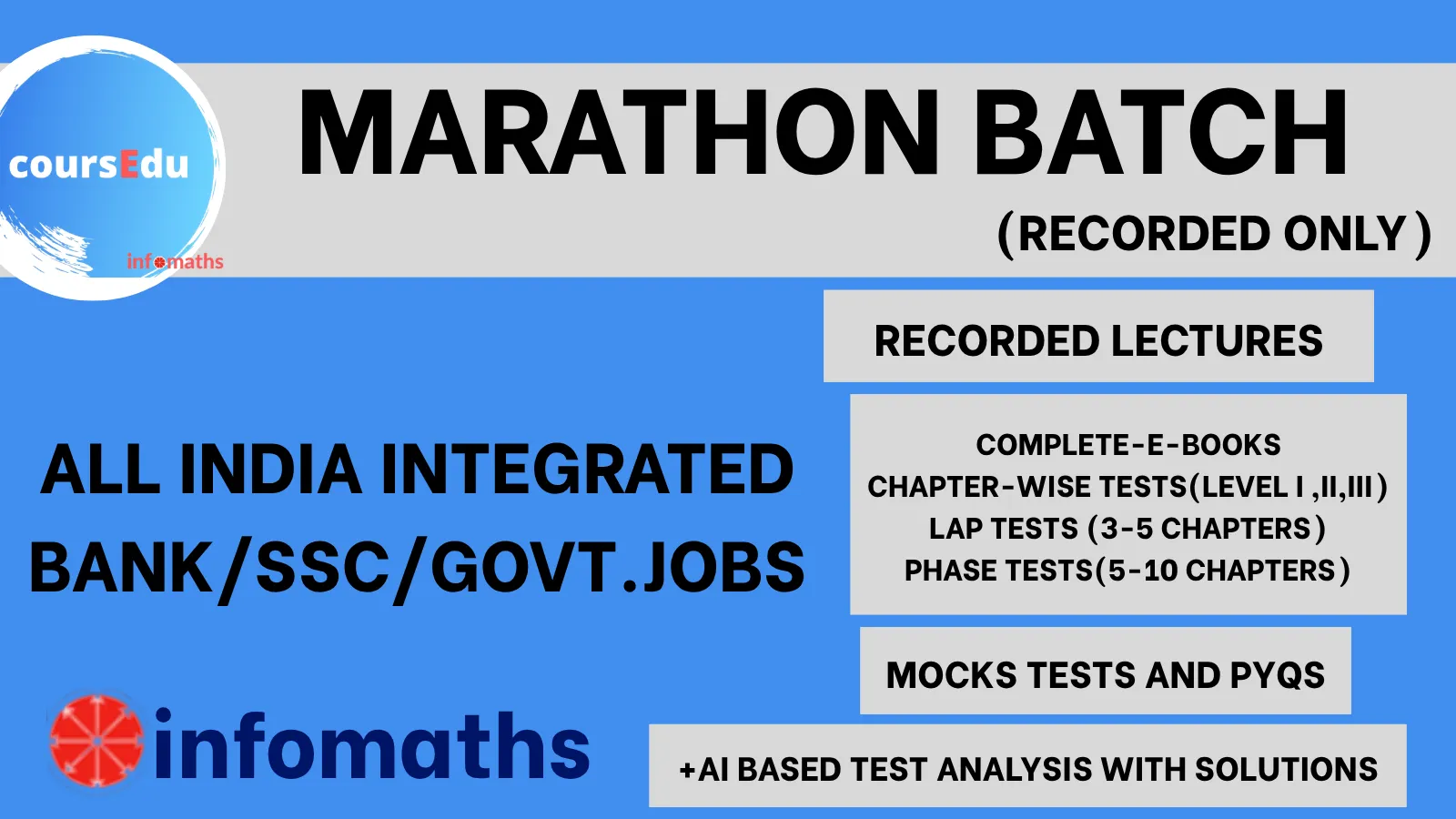 coursEdu
infomaths

MARATHON BATCH
(RECORDED ONLY)

RECORDED LECTURES

ALL INDIA INTEGRATED BANK/SSC/GOVT.JOBS

COMPLETE-E-BOOKS
CHAPTER-WISE TESTS(LEVEL I ,II,III)
LAP TESTS (3-5 CHAPTERS)
PHASE TESTS(5-10 CHAPTERS)

MOCKS TESTS AND PYQS

infomaths

+AI BASED TEST ANALYSIS WITH SOLUTIONS